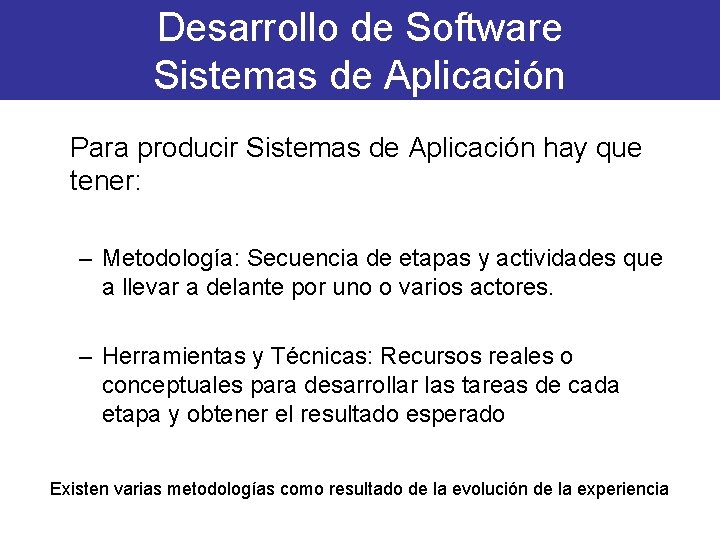 Desarrollo de Software
Sistemas de Aplicación

Para producir Sistemas de Aplicación hay que tener:

– Metodología: Secuencia de etapas y actividades que a llevar a delante por uno o varios actores.

– Herramientas y Técnicas: Recursos reales o conceptuales para desarrollar las tareas de cada etapa y obtener el resultado esperado

Existen varias metodologías como resultado de la evolución de la experiencia